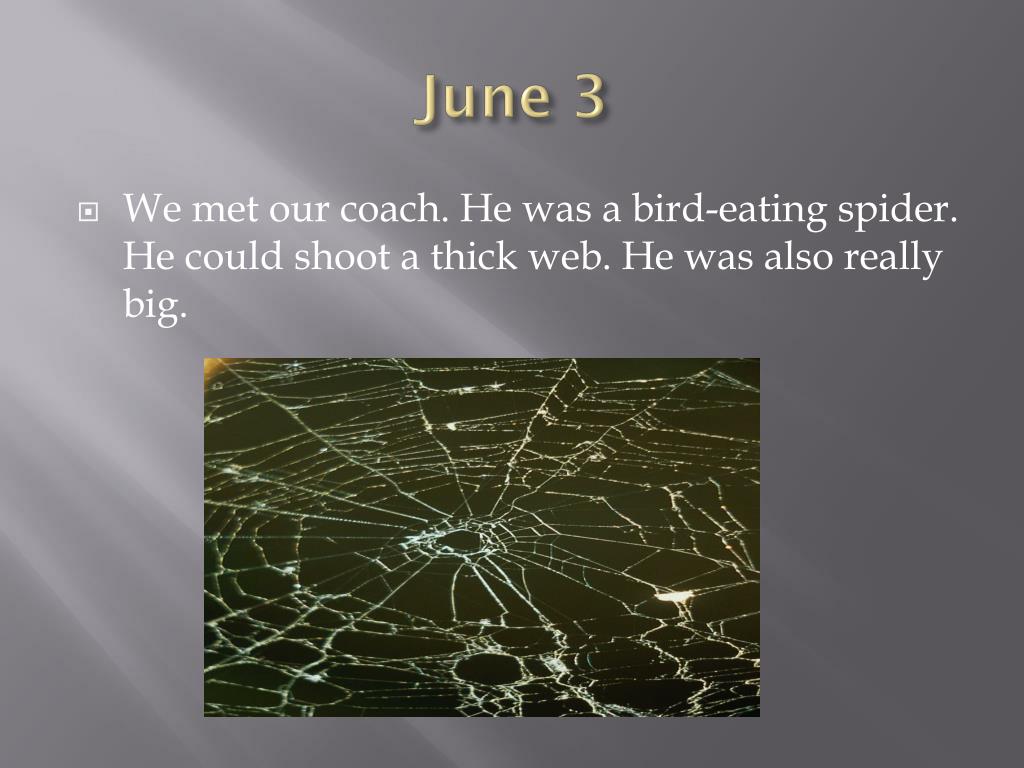 June 3

We met our coach. He was a bird-eating spider. He could shoot a thick web. He was also really big.